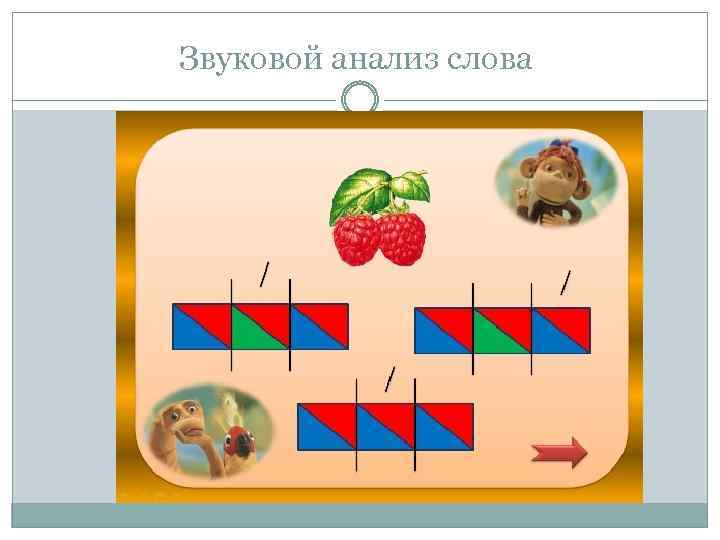 Звуковой анализ слова